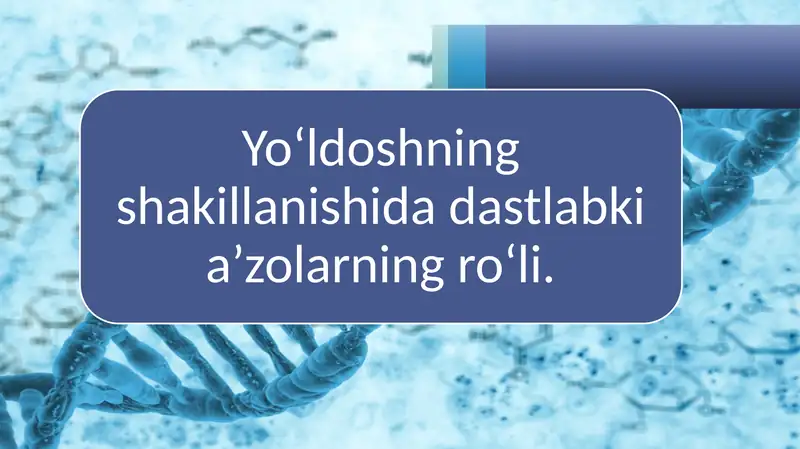 Yo‘ldoshning shakillanishida dastlabki a’zolarning ro‘li.